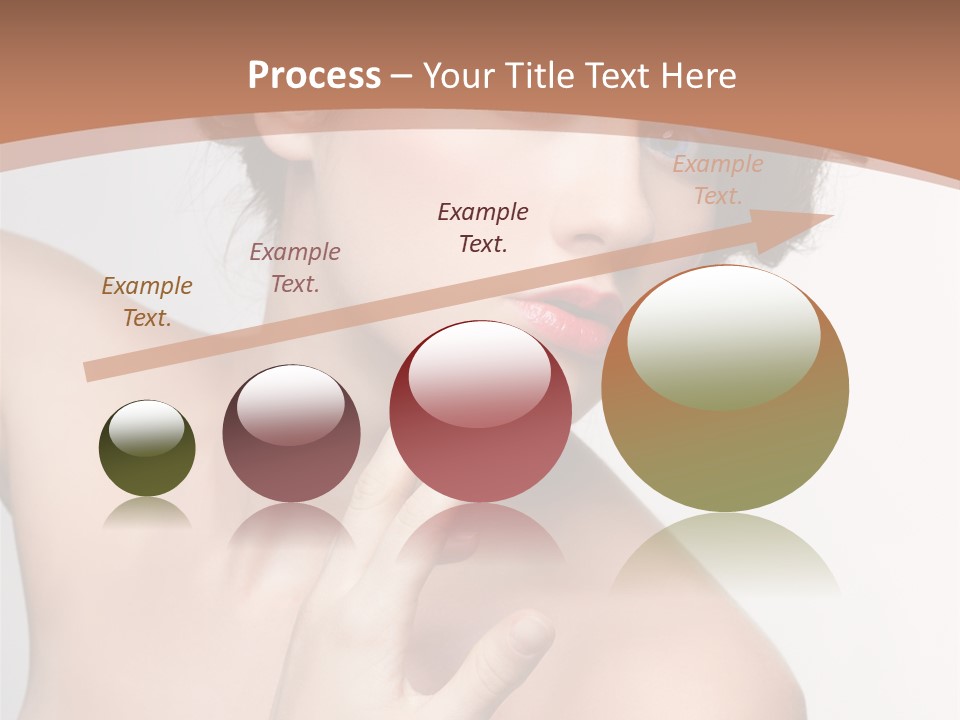 Process – Your Title Text Here

Example Text.

Example Text.

Example Text.

Example Text.